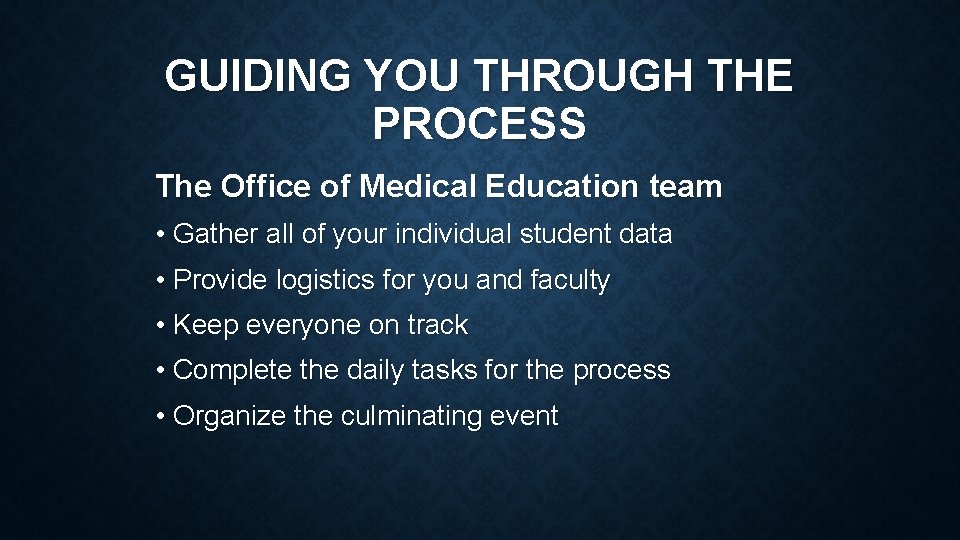 GUIDING YOU THROUGH THE PROCESS

The Office of Medical Education team

• Gather all of your individual student data

• Provide logistics for you and faculty

• Keep everyone on track

• Complete the daily tasks for the process

• Organize the culminating event